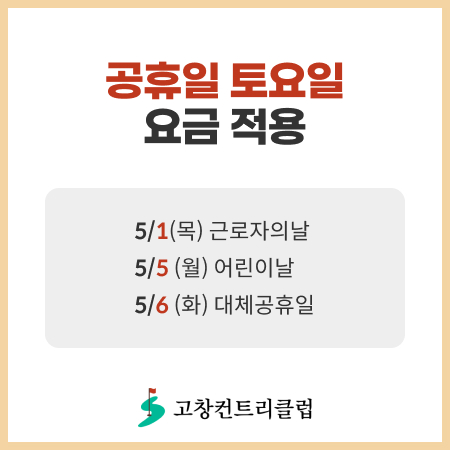 공휴일 토요일
요금 적용

5/1(목) 근로자의날
5/5 (월) 어린이날
5/6 (화) 대체공휴일

고창컨트리클럽